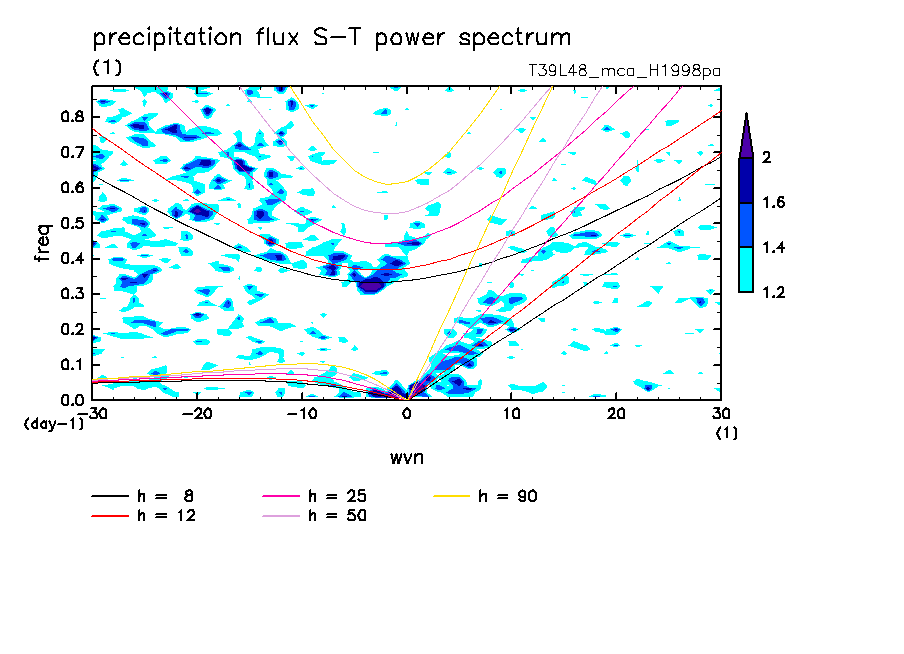 precipitation flux S-T power spectrum
(1)
T39L48_mca_H1998pa

freq
0.8
0.7
0.6
0.5
0.4
0.3
0.2
0.1
0.0
(day-1)
-30 -20 -10 0 10 20 30
(1)
wvn

2
1.6
1.4
1.2

h = 8
h = 12
h = 25
h = 50
h = 90